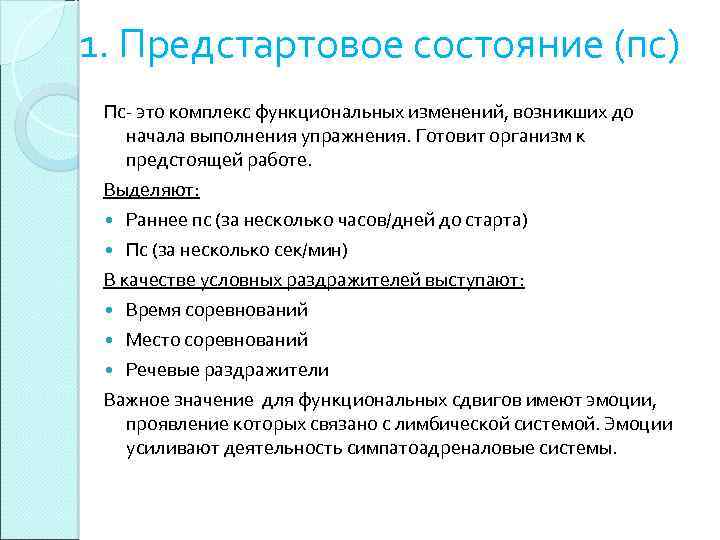 1. Предстартовое состояние (пс)

Пс- это комплекс функциональных изменений, возникших до начала выполнения упражнения. Готовит организм к предстоящей работе.

Выделяют:

- Раннее пс (за несколько часов/дней до старта)
- Пс (за несколько сек/мин)

В качестве условных раздражителей выступают:

- Время соревнований
- Место соревнований
- Речевые раздражители

Важное значение для функциональных сдвигов имеют эмоции, проявление которых связано с лимбической системой. Эмоции усиливают деятельность симпатоадреналовые системы.